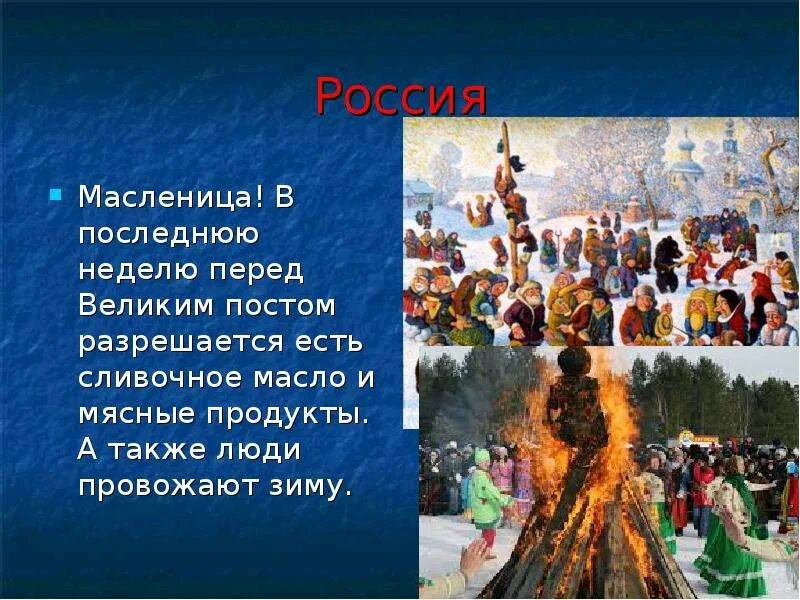 Россия

Масленица! В последнюю неделю перед Великим постом разрешается есть сливочное масло и мясные продукты. А также люди провожают зиму.